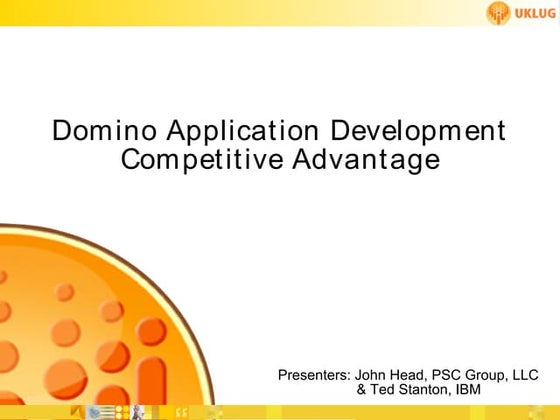 UKLUG

Domino Application Development Competitive Advantage

Presenters: John Head, PSC Group, LLC & Ted Stanton, IBM